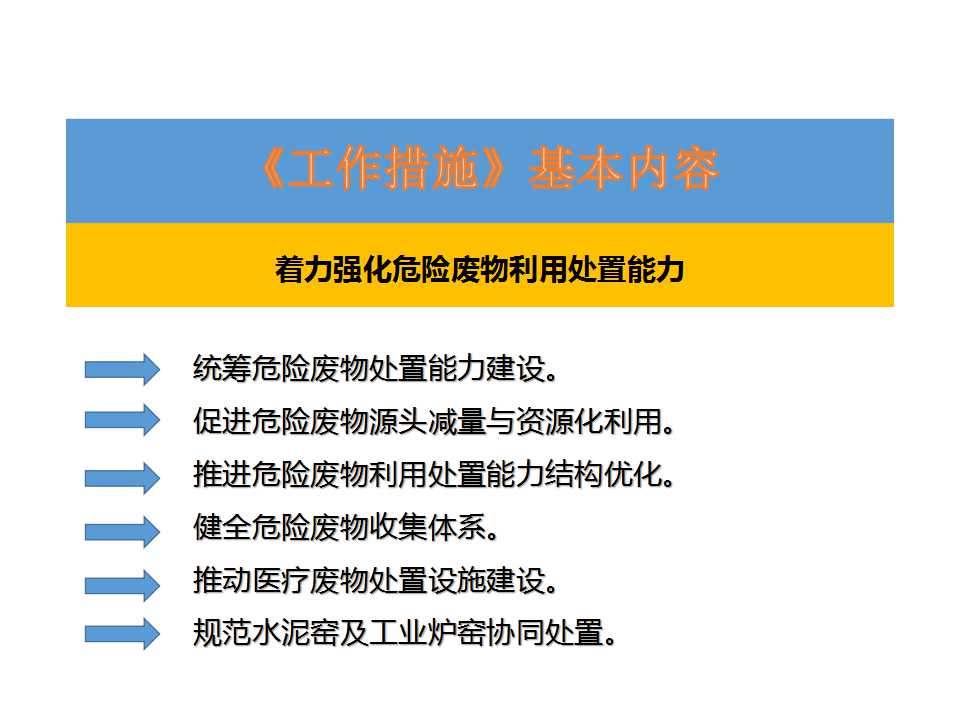 《工作措施》基本内容

着力强化危险废物利用处置能力

统筹危险废物处置能力建设。

促进危险废物源头减量与资源化利用。

推进危险废物利用处置能力结构优化。

健全危险废物收集体系。

推动医疗废物处置设施建设。

规范水泥窑及工业炉窑协同处置。